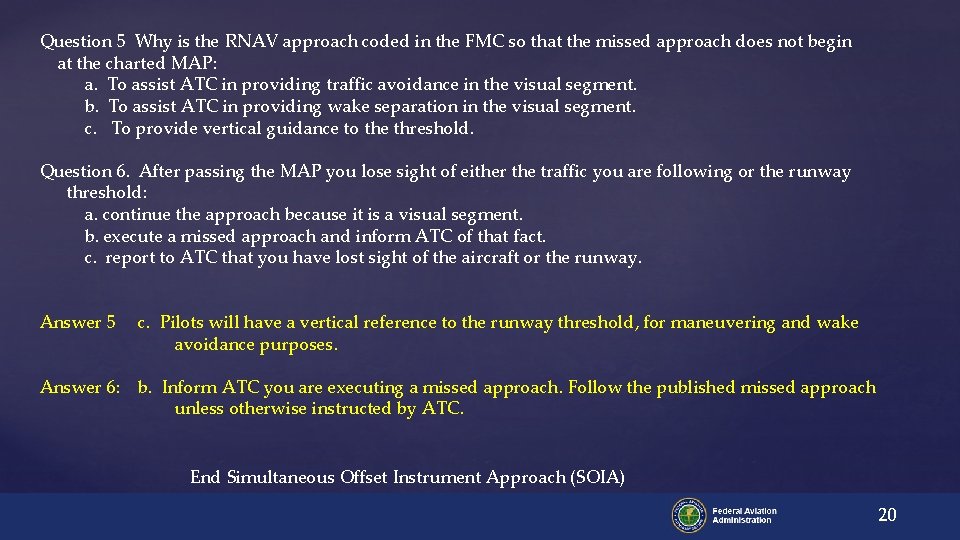 Question 5 Why is the RNAV approach coded in the FMC so that the missed approach does not begin at the charted MAP:
a. To assist ATC in providing traffic avoidance in the visual segment.
b. To assist ATC in providing wake separation in the visual segment.
c. To provide vertical guidance to the threshold.

Question 6. After passing the MAP you lose sight of either the traffic you are following or the runway threshold:
a. continue the approach because it is a visual segment.
b. execute a missed approach and inform ATC of that fact.
c. report to ATC that you have lost sight of the aircraft or the runway.

Answer 5 c. Pilots will have a vertical reference to the runway threshold, for maneuvering and wake avoidance purposes.

Answer 6: b. Inform ATC you are executing a missed approach. Follow the published missed approach unless otherwise instructed by ATC.

End Simultaneous Offset Instrument Approach (SOIA)

Federal Aviation Administration

20